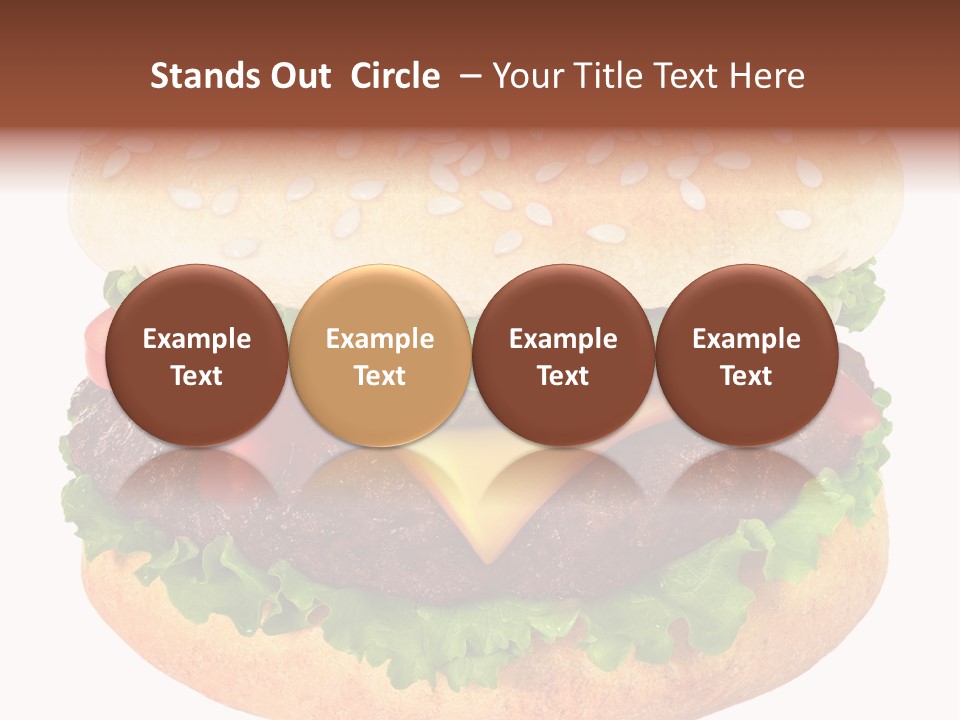 Stands Out Circle – Your Title Text Here

Example Text

Example Text

Example Text

Example Text